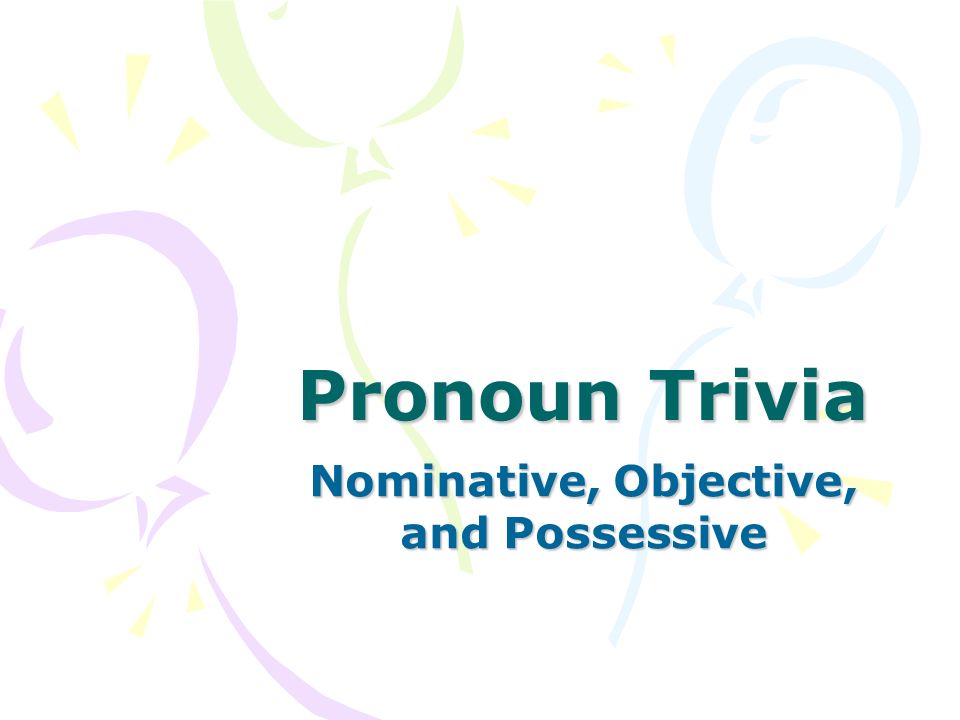 Pronoun Trivia

Nominative, Objective, and Possessive